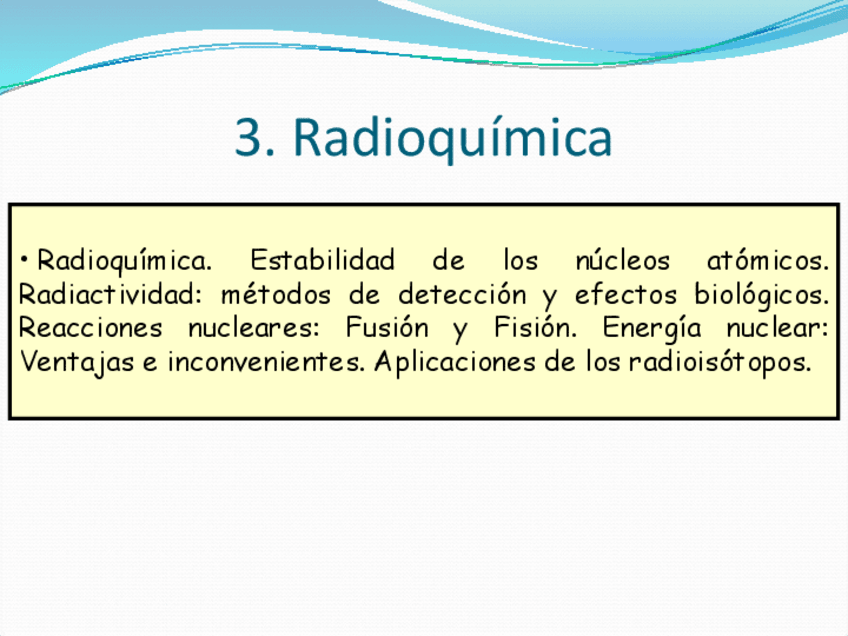 3. Radioquímica

• Radioquímica. Estabilidad de los núcleos atómicos. Radiactividad: métodos de detección y efectos biológicos. Reacciones nucleares: Fusión y Fisión. Energía nuclear: Ventajas e inconvenientes. Aplicaciones de los radioisótopos.